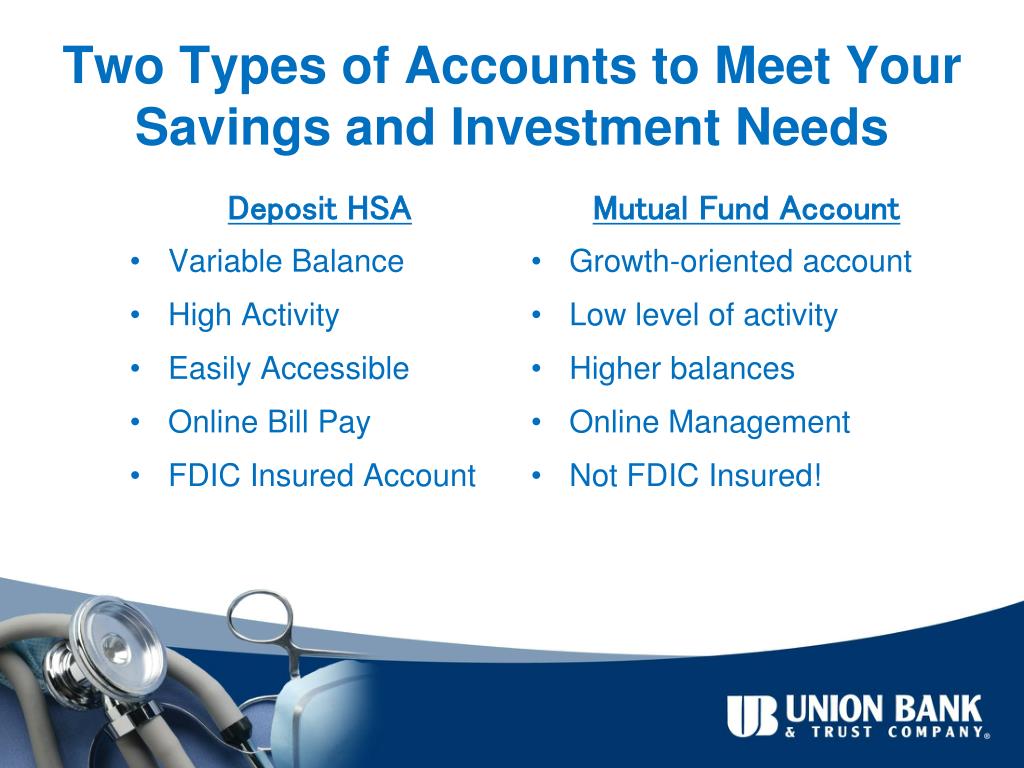 Two Types of Accounts to Meet Your Savings and Investment Needs

Deposit HSA
• Variable Balance
• High Activity
• Easily Accessible
• Online Bill Pay
• FDIC Insured Account

Mutual Fund Account
• Growth-oriented account
• Low level of activity
• Higher balances
• Online Management
• Not FDIC Insured!

UB UNION BANK & TRUST COMPANY®